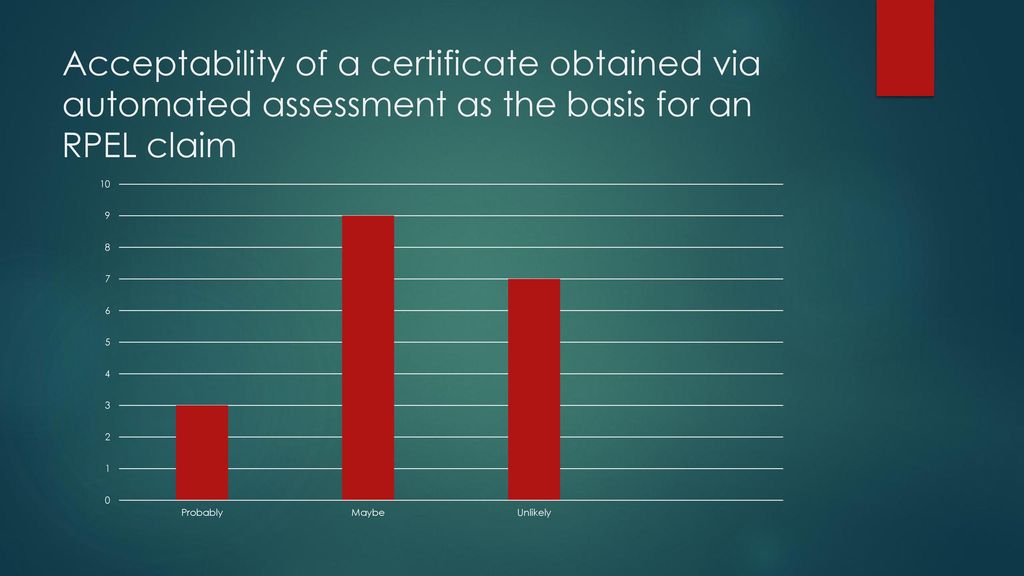 Acceptability of a certificate obtained via automated assessment as the basis for an RPEL claim

10
9
8
7
6
5
4
3
2
1
0

Probably
Maybe
Unlikely